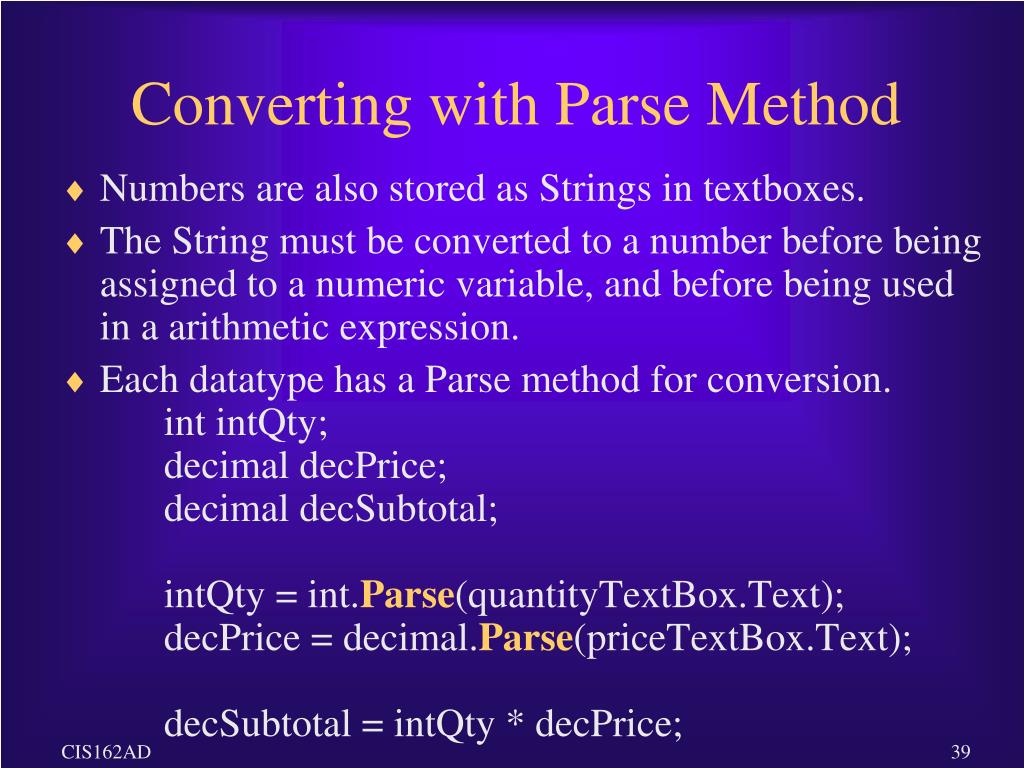 Converting with Parse Method

♦ Numbers are also stored as Strings in textboxes.

♦ The String must be converted to a number before being assigned to a numeric variable, and before being used in a arithmetic expression.

♦ Each datatype has a Parse method for conversion.
int intQty;
decimal decPrice;
decimal decSubtotal;

intQty = int.Parse(quantityTextBox.Text);
decPrice = decimal.Parse(priceTextBox.Text);

decSubtotal = intQty * decPrice;

CIS162AD

39